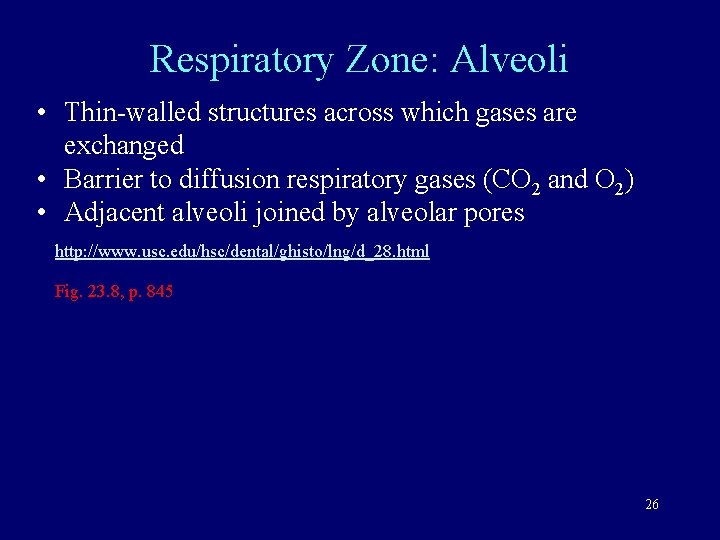 Respiratory Zone: Alveoli

• Thin-walled structures across which gases are exchanged
• Barrier to diffusion respiratory gases ($CO_2$ and $O_2$)
• Adjacent alveoli joined by alveolar pores

http://www.usc.edu/hsc/dental/ghisto/lng/d_28.html

Fig. 23.8, p. 845

26